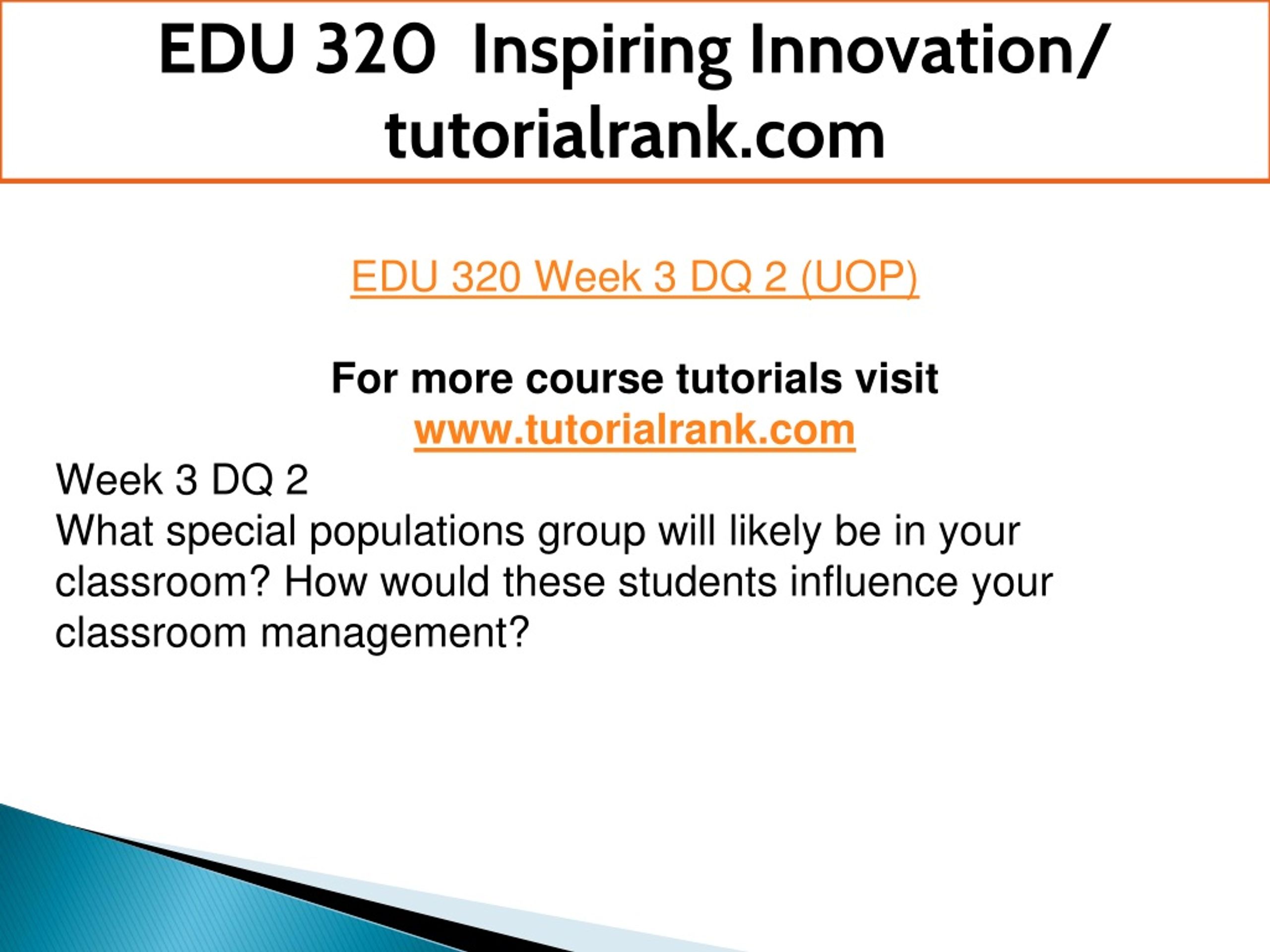 EDU 320 Inspiring Innovation/ tutorialrank.com

EDU 320 Week 3 DQ 2 (UOP)

For more course tutorials visit
www.tutorialrank.com

Week 3 DQ 2
What special populations group will likely be in your classroom? How would these students influence your classroom management?